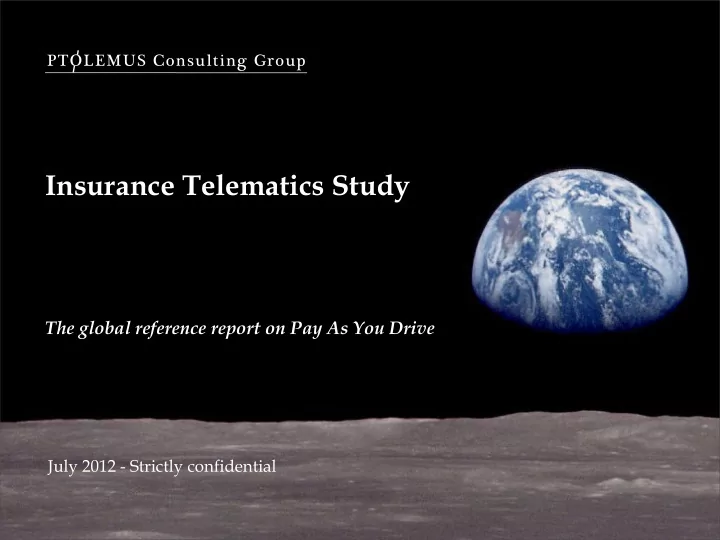 PTOLEMUS Consulting Group

Insurance Telematics Study

The global reference report on Pay As You Drive

July 2012 - Strictly confidential